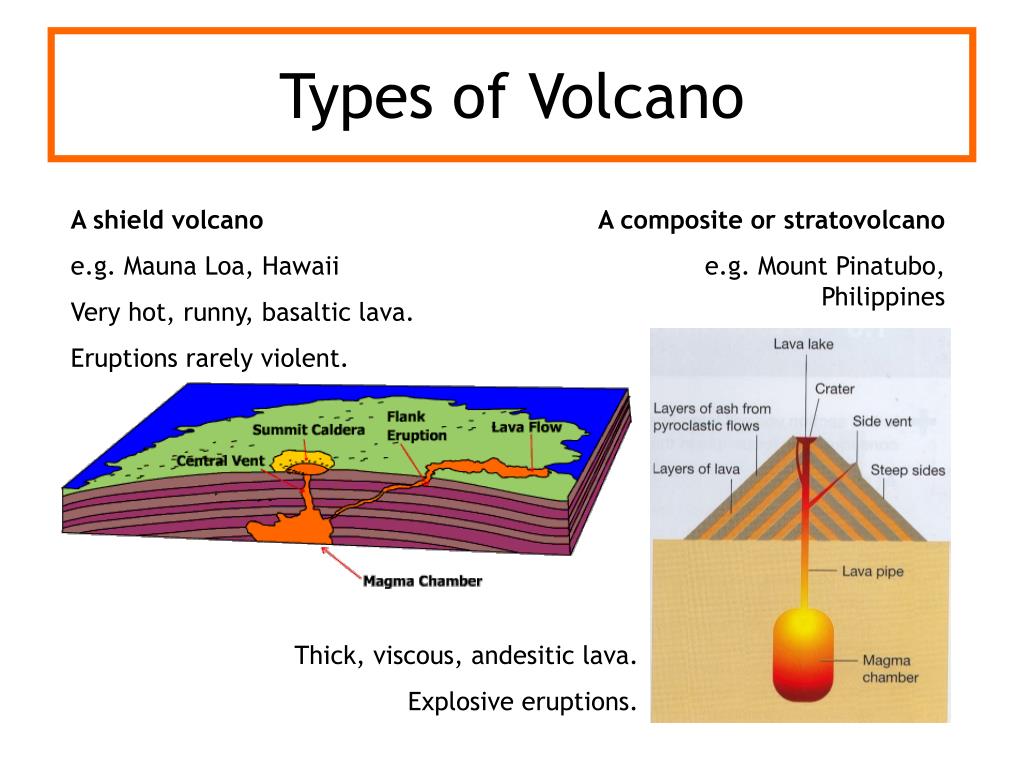 Types of Volcano

A shield volcano

e.g. Mauna Loa, Hawaii

Very hot, runny, basaltic lava.

Eruptions rarely violent.

Summit Caldera

Flank Eruption

Lava Flow

Central Vent

Magma Chamber

A composite or stratovolcano

e.g. Mount Pinatubo, Philippines

Lava lake

Crater

Layers of ash from pyroclastic flows

Side vent

Layers of lava

Steep sides

Lava pipe

Magma chamber

Thick, viscous, andesitic lava.

Explosive eruptions.